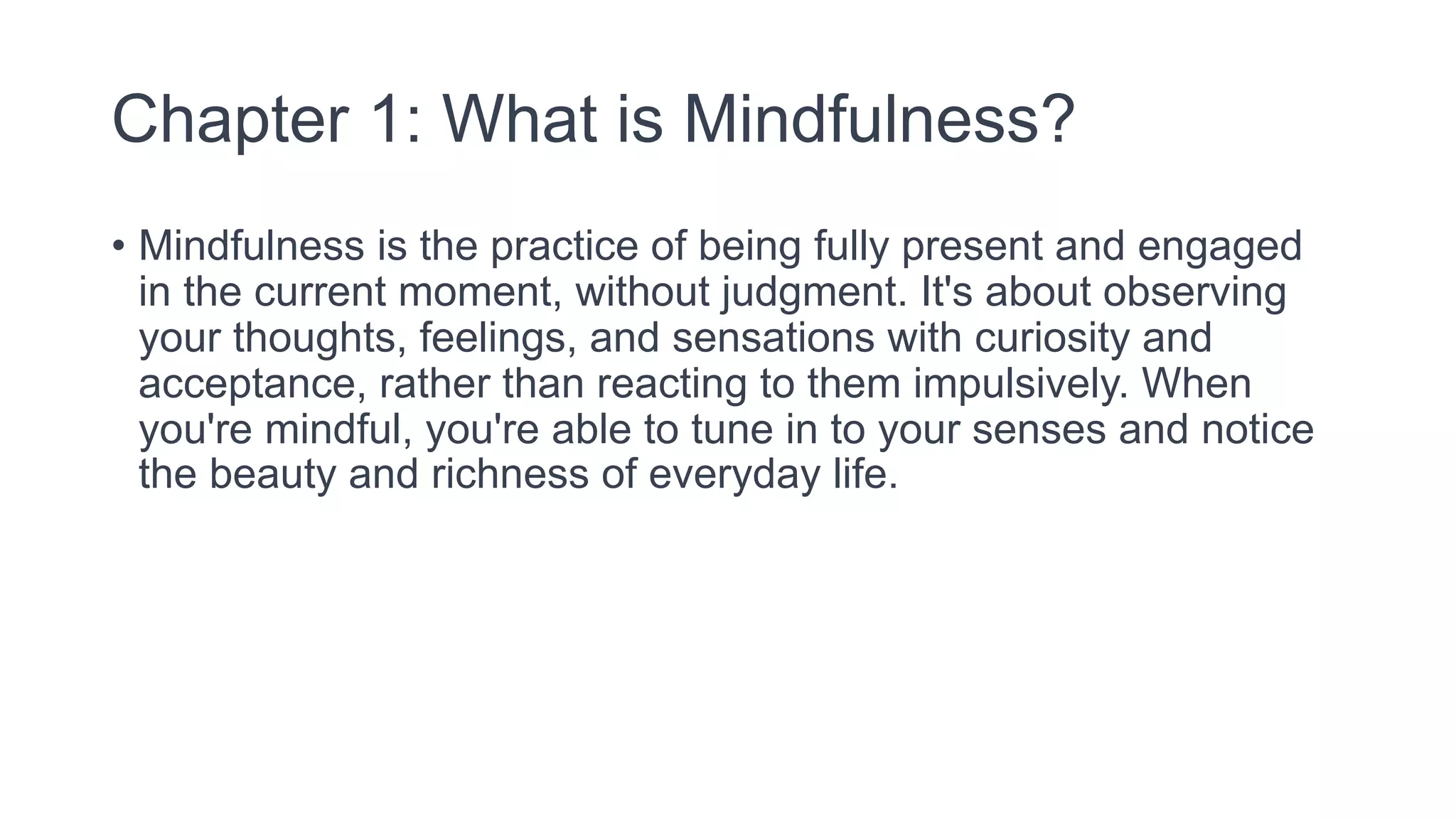 Chapter 1: What is Mindfulness?

• Mindfulness is the practice of being fully present and engaged in the current moment, without judgment. It's about observing your thoughts, feelings, and sensations with curiosity and acceptance, rather than reacting to them impulsively. When you're mindful, you're able to tune in to your senses and notice the beauty and richness of everyday life.